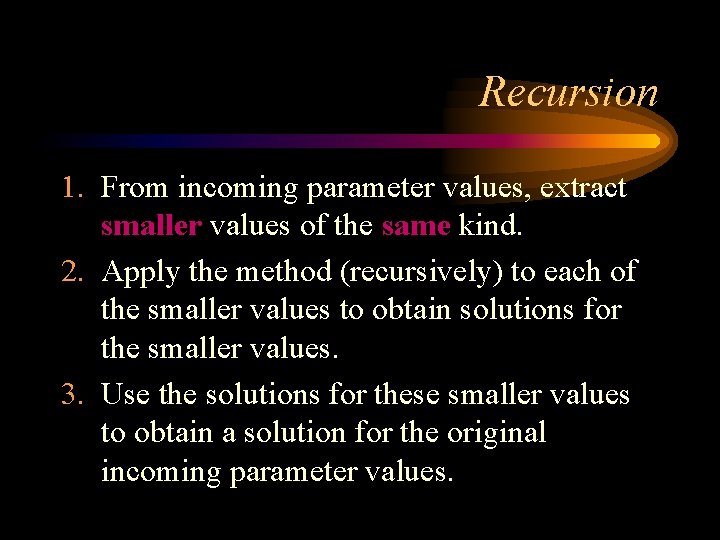 Recursion

1. From incoming parameter values, extract smaller values of the same kind.
2. Apply the method (recursively) to each of the smaller values to obtain solutions for the smaller values.
3. Use the solutions for these smaller values to obtain a solution for the original incoming parameter values.